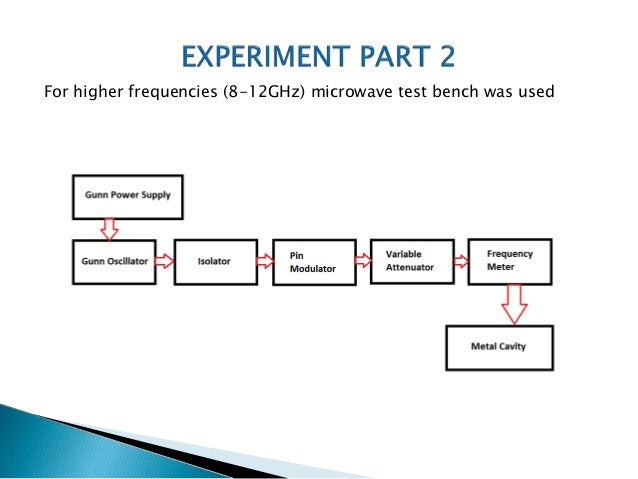 EXPERIMENT PART 2

For higher frequencies (8-12GHz) microwave test bench was used

Gunn Power Supply

Gunn Oscillator

Isolator

Pin Modulator

Variable Attenuator

Frequency Meter

Metal Cavity